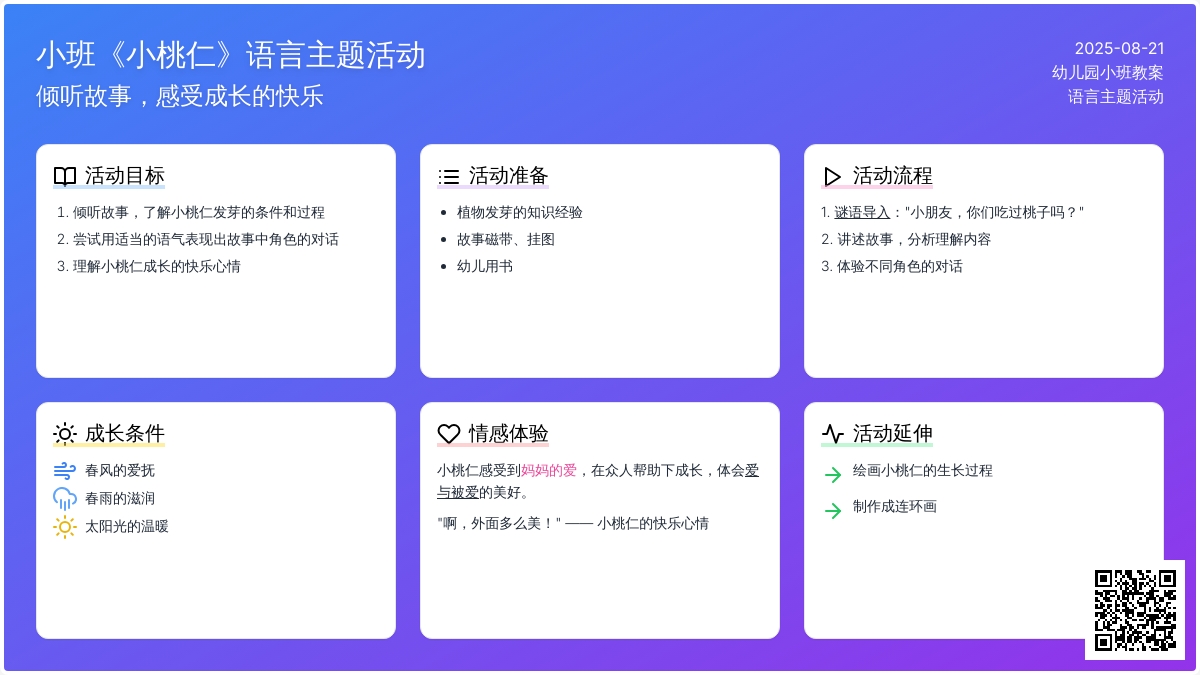 小班《小桃仁》语言主题活动
倾听故事，感受成长的快乐

2025-08-21
幼儿园小班教案
语言主题活动

活动目标

1. 倾听故事，了解小桃仁发芽的条件和过程
2. 尝试用适当的语气表现出故事中角色的对话
3. 理解小桃仁成长的快乐心情

活动准备

- 植物发芽的知识经验
- 故事磁带、挂图
- 幼儿用书

活动流程

1. 谜语导入："小朋友，你们吃过桃子吗？"
2. 讲述故事，分析理解内容
3. 体验不同角色的对话

成长条件

春风的爱抚
春雨的滋润
太阳光的温暖

情感体验

小桃仁感受到妈妈的爱，在众人帮助下成长，体会爱与被爱的美好。

"啊，外面多么美！" —— 小桃仁的快乐心情

活动延伸

绘画小桃仁的生长过程
制作成连环画